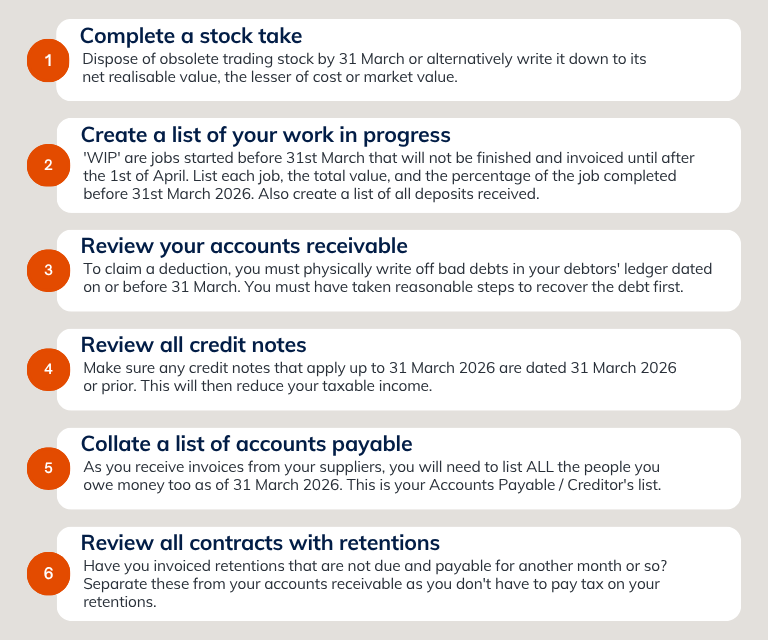 1
Complete a stock take
Dispose of obsolete trading stock by 31 March or alternatively write it down to its net realisable value, the lesser of cost or market value.

2
Create a list of your work in progress
'WIP' are jobs started before 31st March that will not be finished and invoiced until after the 1st of April. List each job, the total value, and the percentage of the job completed before 31st March 2026. Also create a list of all deposits received.

3
Review your accounts receivable
To claim a deduction, you must physically write off bad debts in your debtors' ledger dated on or before 31 March. You must have taken reasonable steps to recover the debt first.

4
Review all credit notes
Make sure any credit notes that apply up to 31 March 2026 are dated 31 March 2026 or prior. This will then reduce your taxable income.

5
Collate a list of accounts payable
As you receive invoices from your suppliers, you will need to list ALL the people you owe money too as of 31 March 2026. This is your Accounts Payable / Creditor's list.

6
Review all contracts with retentions
Have you invoiced retentions that are not due and payable for another month or so? Separate these from your accounts receivable as you don't have to pay tax on your retentions.